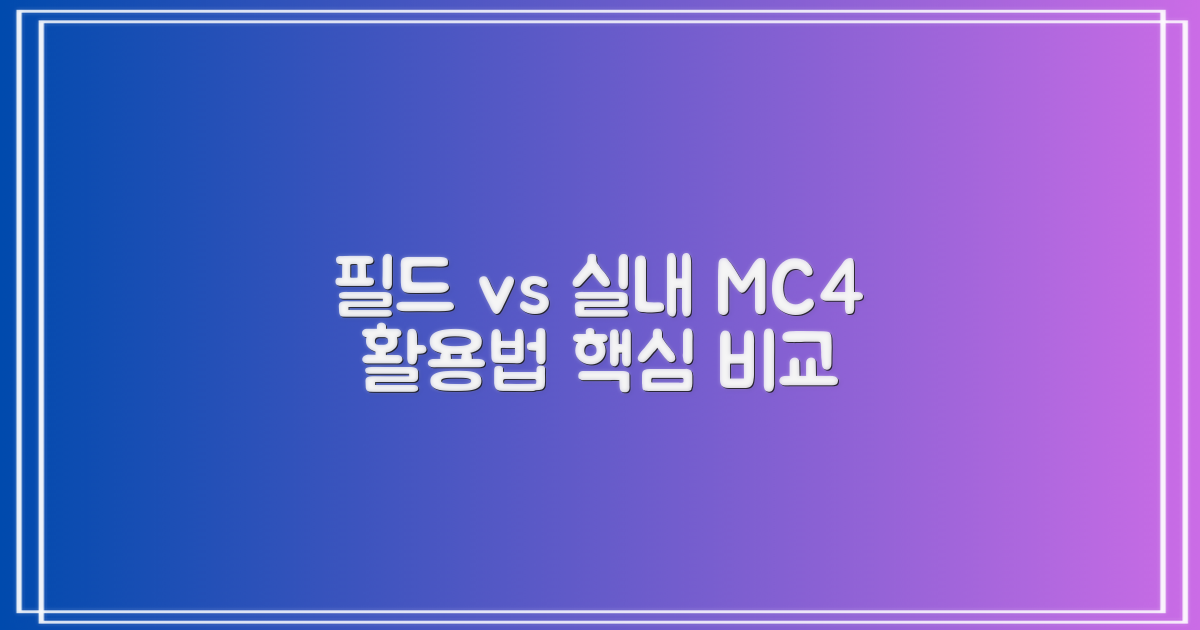 필드 vs 실내 MC4
활용법 핵심 비교